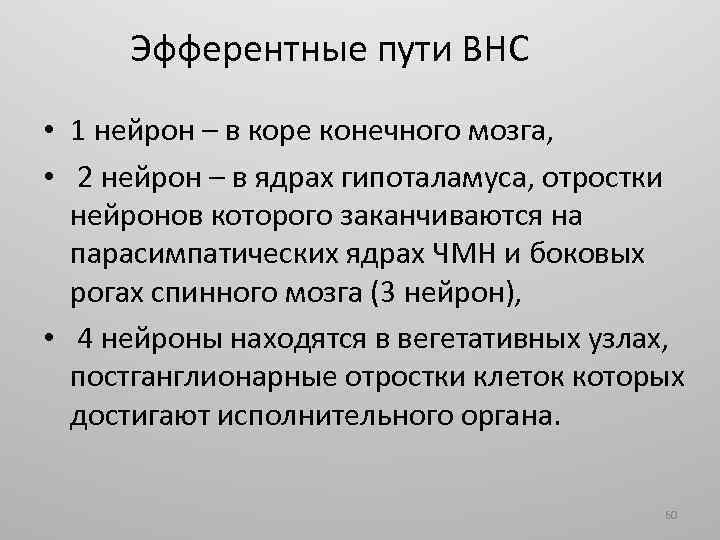 Эфферентные пути ВНС

• 1 нейрон – в коре конечного мозга,

• 2 нейрон – в ядрах гипоталамуса, отростки нейронов которого заканчиваются на парасимпатических ядрах ЧМН и боковых рогах спинного мозга (3 нейрон),

• 4 нейроны находятся в вегетативных узлах, постганглионарные отростки клеток которых достигают исполнительного органа.

60